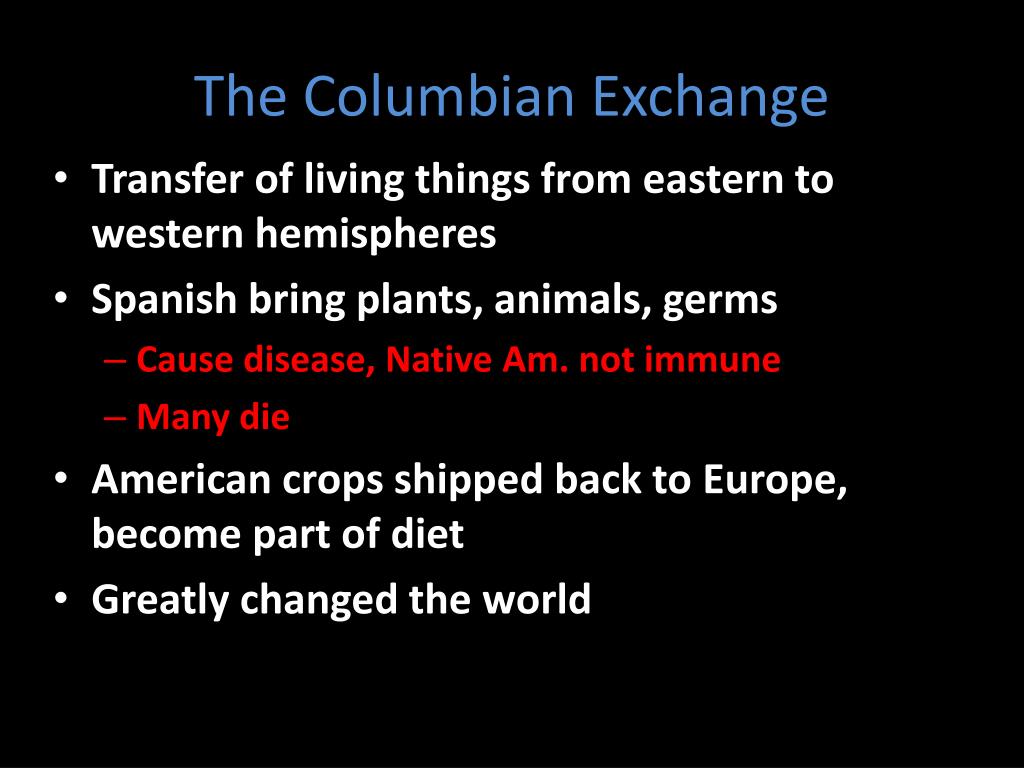 The Columbian Exchange

• Transfer of living things from eastern to western hemispheres
• Spanish bring plants, animals, germs
– Cause disease, Native Am. not immune
– Many die
• American crops shipped back to Europe, become part of diet
• Greatly changed the world